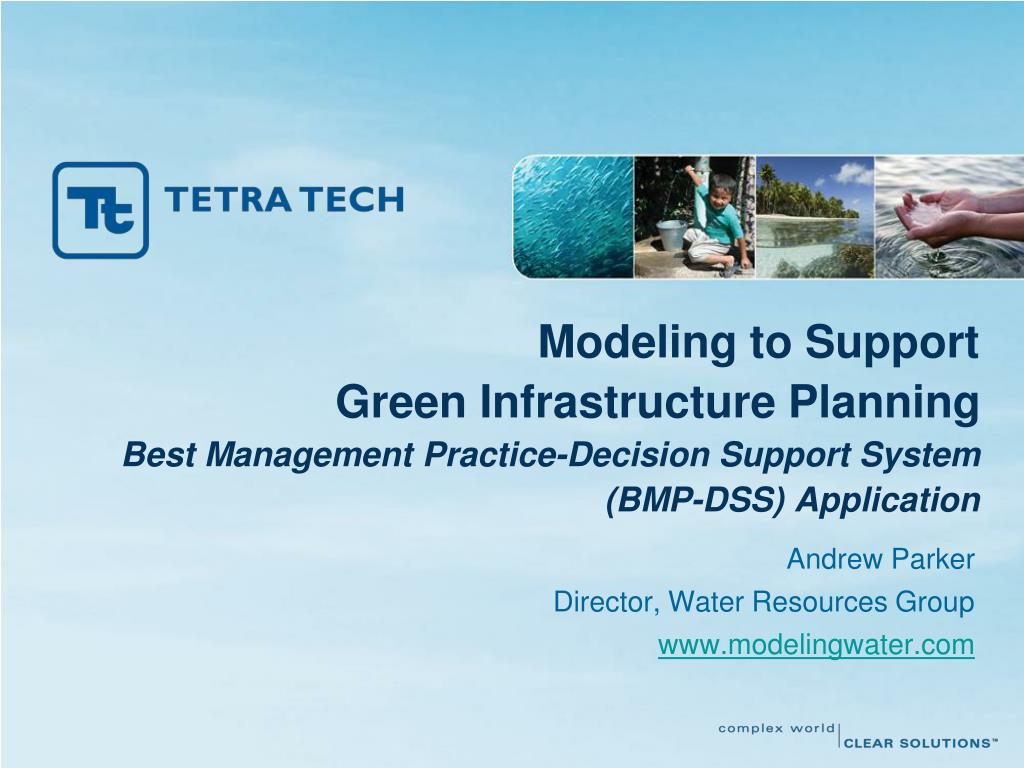 Tt TETRA TECH

Modeling to Support
Green Infrastructure Planning
Best Management Practice-Decision Support System (BMP-DSS) Application

Andrew Parker
Director, Water Resources Group
www.modelingwater.com

complex world | CLEAR SOLUTIONS™